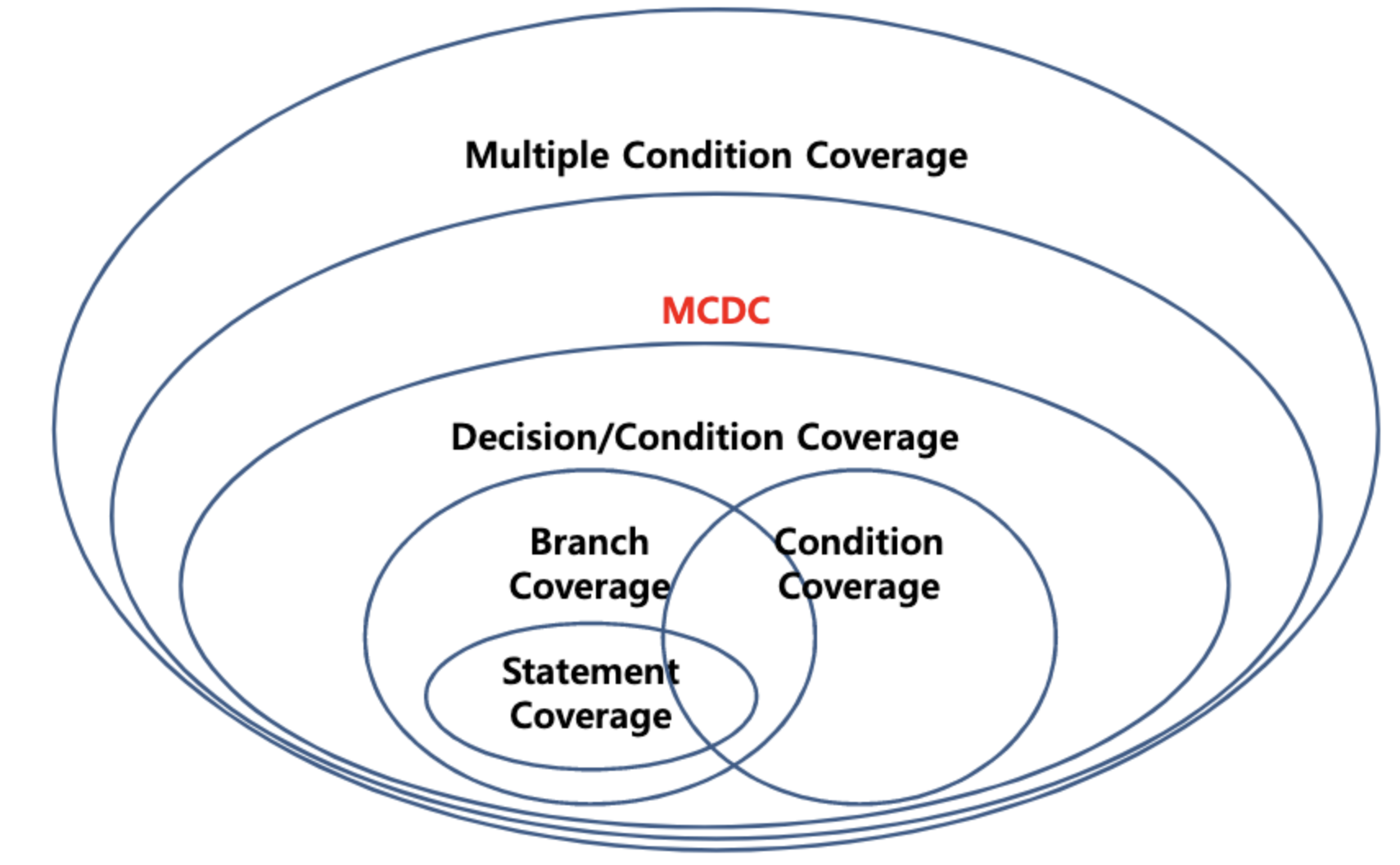 Multiple Condition Coverage

MCDC

Decision/Condition Coverage

Branch Coverage

Condition Coverage

Statement Coverage